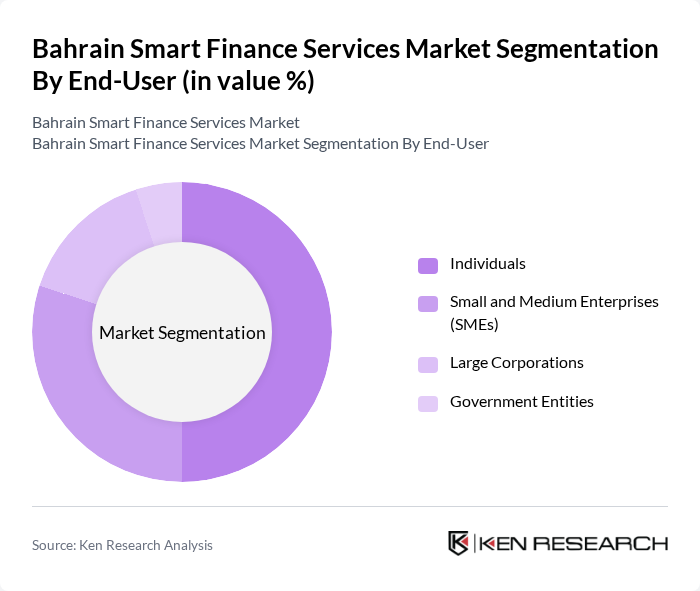 Bahrain Smart Finance Services Market Segmentation By End-User (in value %)

Bahrain Smart Finance Services Market
Bahrain Smart Finance Services Market Segmentation By End-User

Market Segmentation

Individuals
Small and Medium Enterprises (SMEs)
Large Corporations
Government Entities

Source: Ken Research Analysis

KEN RESEARCH